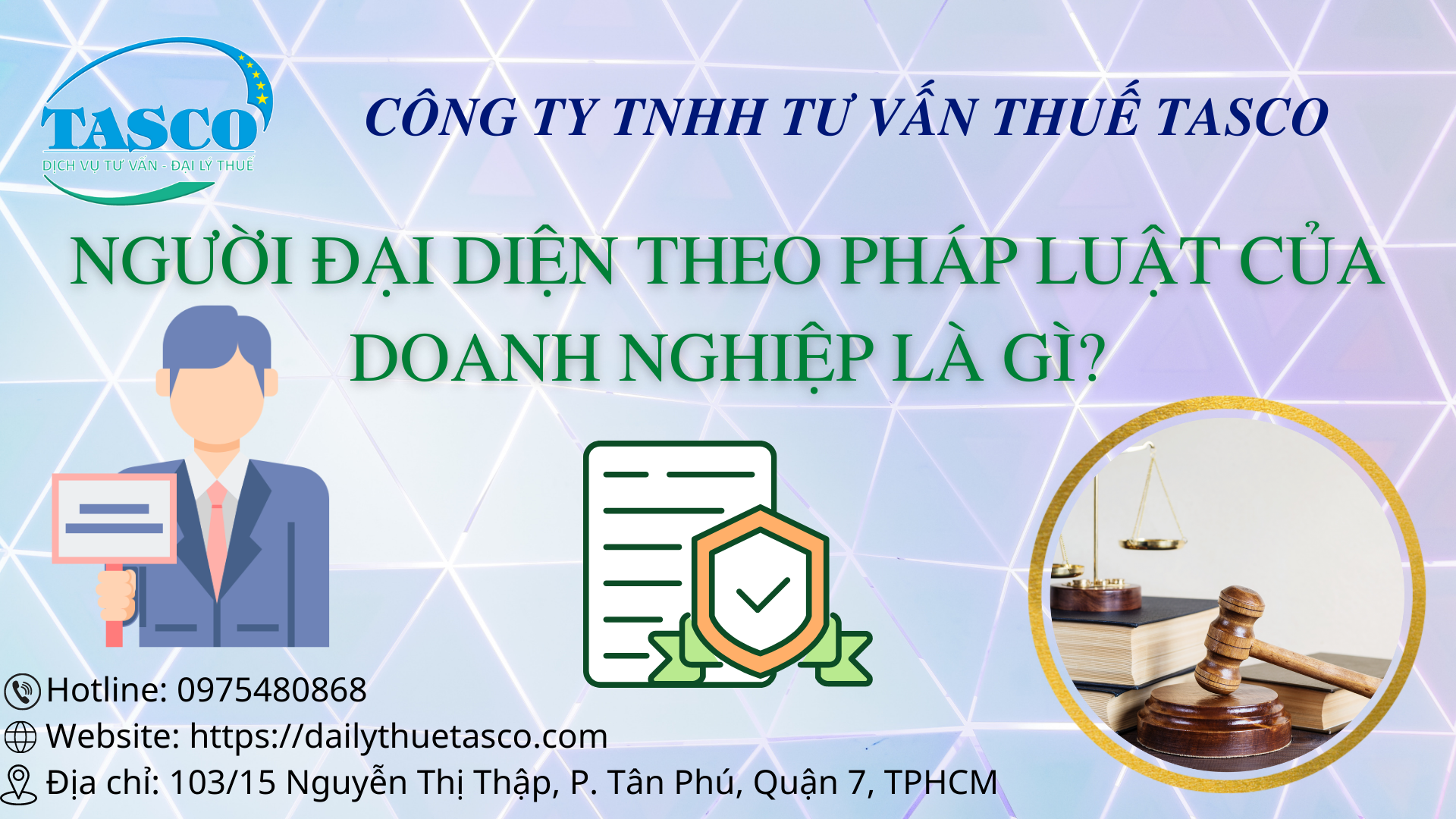 TASCO
DỊCH VỤ TƯ VẤN - ĐẠI LÝ THUẾ

CÔNG TY TNHH TƯ VẤN THUẾ TASCO

NGƯỜI ĐẠI DIỆN THEO PHÁP LUẬT CỦA DOANH NGHIỆP LÀ GÌ?

Hotline: 0975480868
Website: https://dailythuetasco.com
Địa chỉ: 103/15 Nguyễn Thị Thập, P. Tân Phú, Quận 7, TPHCM